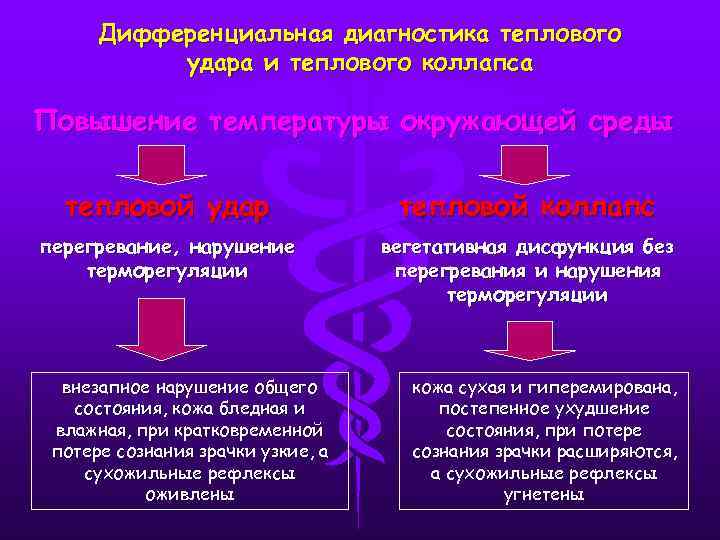 Дифференциальная диагностика теплового удара и теплового коллапса

Повышение температуры окружающей среды

тепловой удар

перегревание, нарушение терморегуляции

внезапное нарушение общего состояния, кожа бледная и влажная, при кратковременной потере сознания зрачки узкие, а сухожильные рефлексы оживлены

тепловой коллапс

вегетативная дисфункция без перегревания и нарушения терморегуляции

кожа сухая и гиперемирована, постепенное ухудшение состояния, при потере сознания зрачки расширяются, а сухожильные рефлексы угнетены